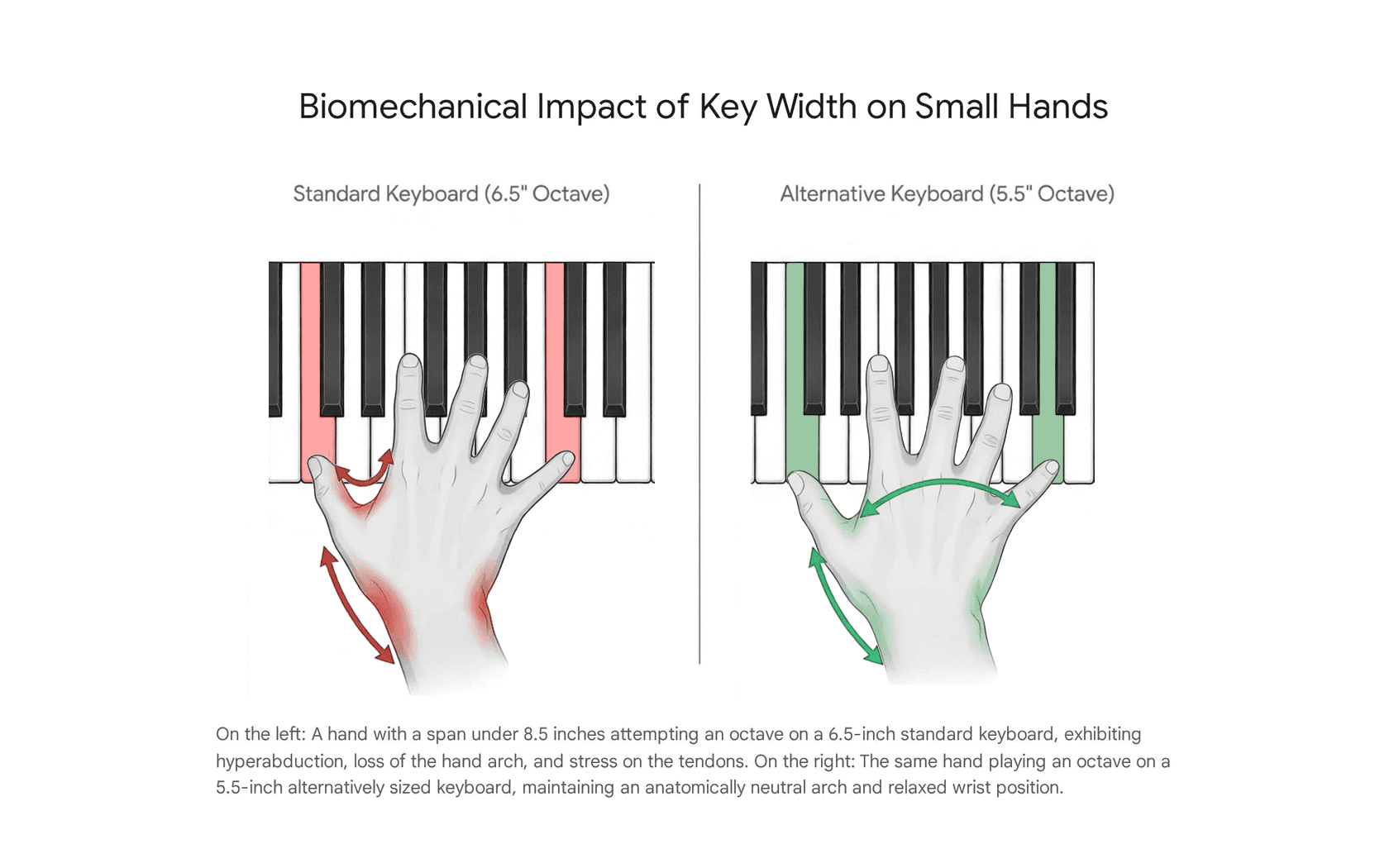 Biomechanical Impact of Key Width on Small Hands

Standard Keyboard (6.5" Octave)

Alternative Keyboard (5.5" Octave)

On the left: A hand with a span under 8.5 inches attempting an octave on a 6.5-inch standard keyboard, exhibiting hyperabduction, loss of the hand arch, and stress on the tendons. On the right: The same hand playing an octave on a 5.5-inch alternatively sized keyboard, maintaining an anatomically neutral arch and relaxed wrist position.